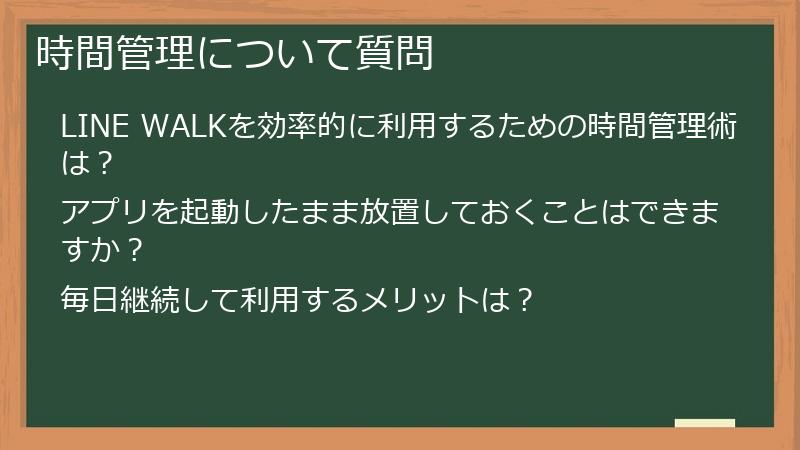 時間管理について質問

LINE WALKを効率的に利用するための時間管理術は？

アプリを起動したまま放置しておくことはできますか？

毎日継続して利用するメリットは？